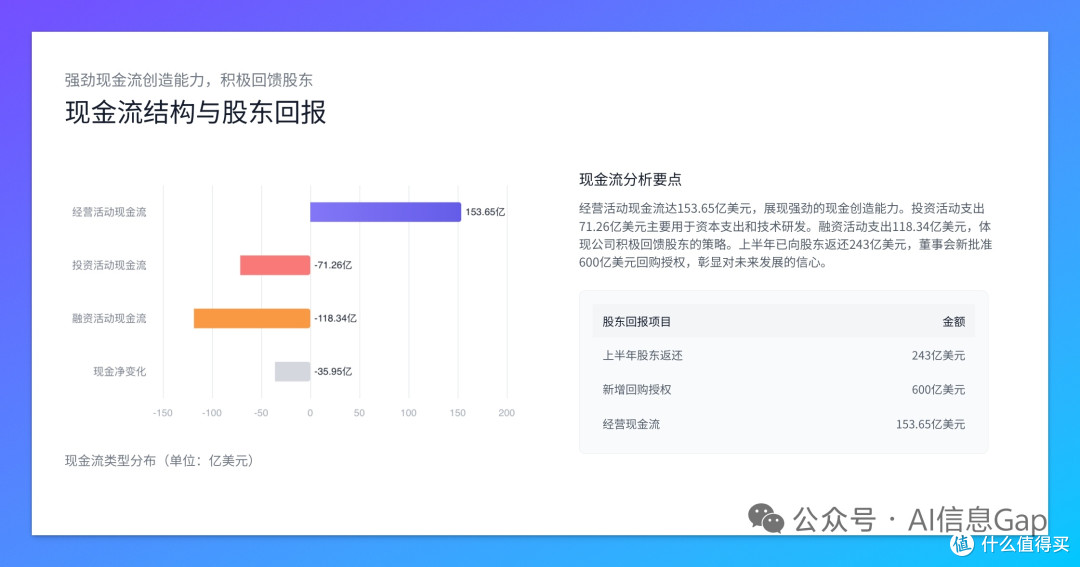 强劲现金流创造能力，积极回馈股东

现金流结构与股东回报

经营活动现金流
153.65亿
投资活动现金流
-71.26亿
融资活动现金流
-118.34亿
现金净变化
-35.95亿

-150 -100 -50 0 50 100 150 200

现金流类型分布（单位：亿美元）

现金流分析要点

经营活动现金流达153.65亿美元，展现强劲的现金创造能力。投资活动支出71.26亿美元主要用于资本支出和技术研发。融资活动支出118.34亿美元，体现公司积极回馈股东的策略。上半年已向股东返还243亿美元，董事会新批准600亿美元回购授权，彰显对未来发展的信心。

| 股东回报项目 | 金额 |
|---|---|
| 上半年股东返还 | 243亿美元 |
| 新增回购授权 | 600亿美元 |
| 经营现金流 | 153.65亿美元 |

公众号 · AI信息Gap

值 什么值得买